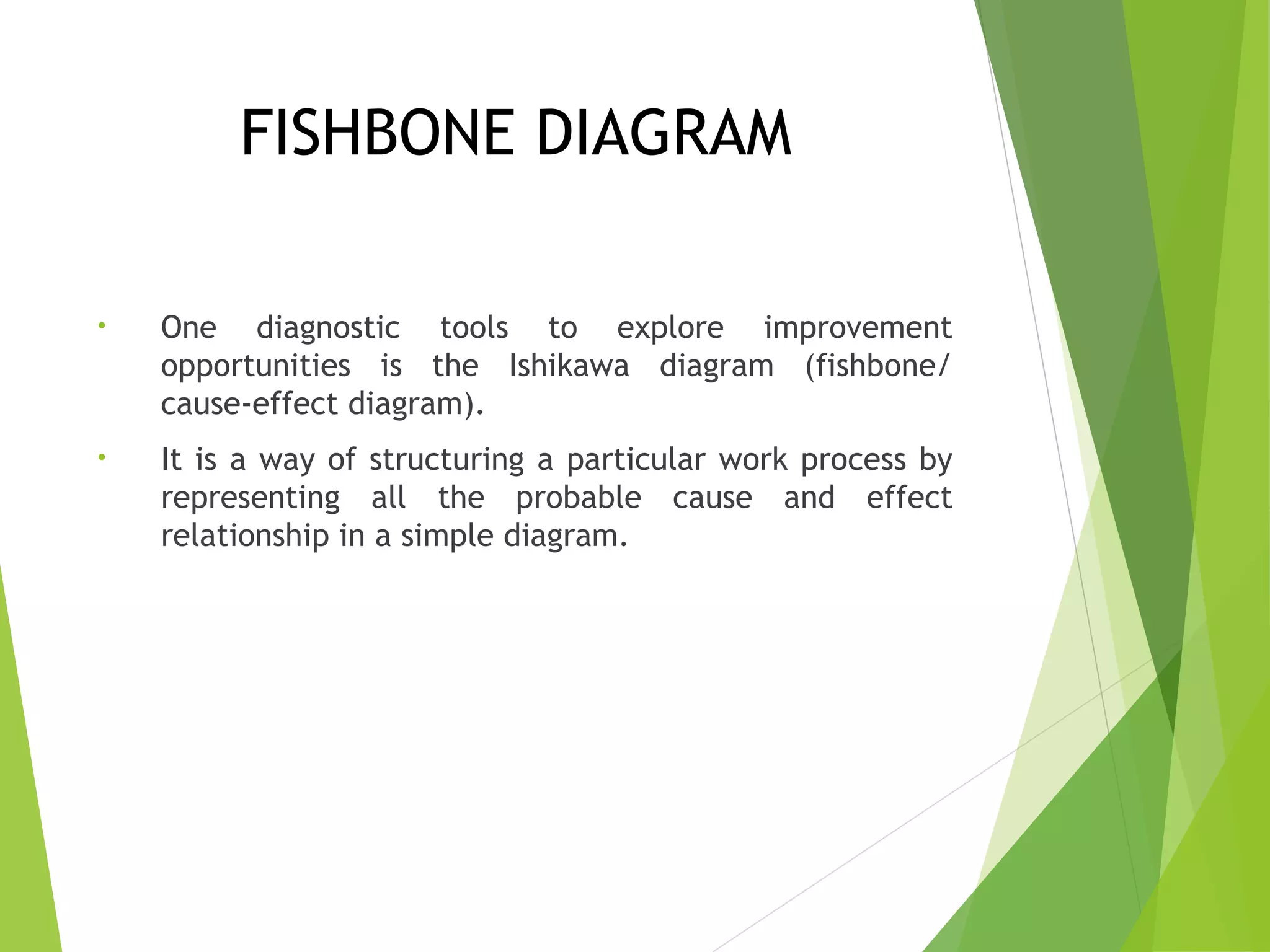 FISHBONE DIAGRAM

• One diagnostic tools to explore improvement opportunities is the Ishikawa diagram (fishbone/ cause-effect diagram).

• It is a way of structuring a particular work process by representing all the probable cause and effect relationship in a simple diagram.